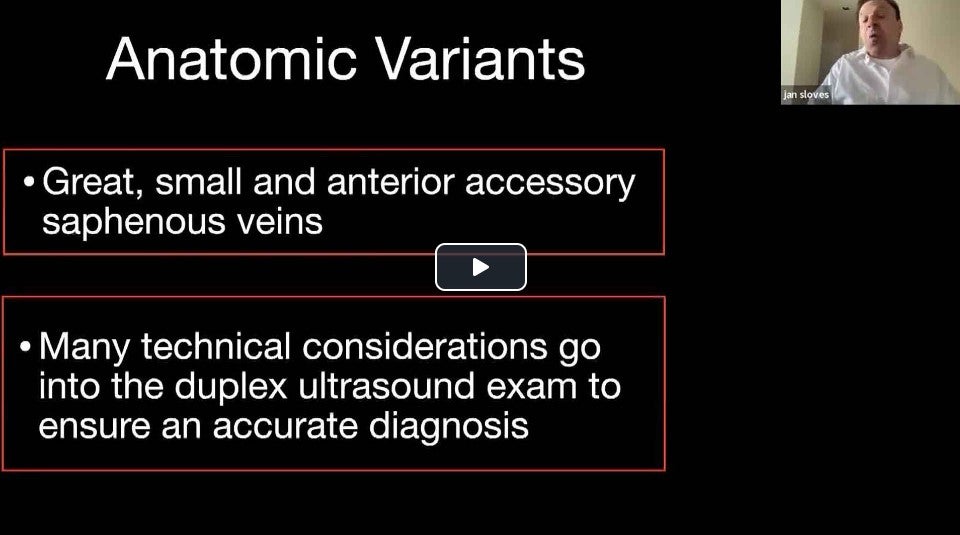 Anatomic Variants

jan sloves

• Great, small and anterior accessory saphenous veins

• Many technical considerations go into the duplex ultrasound exam to ensure an accurate diagnosis